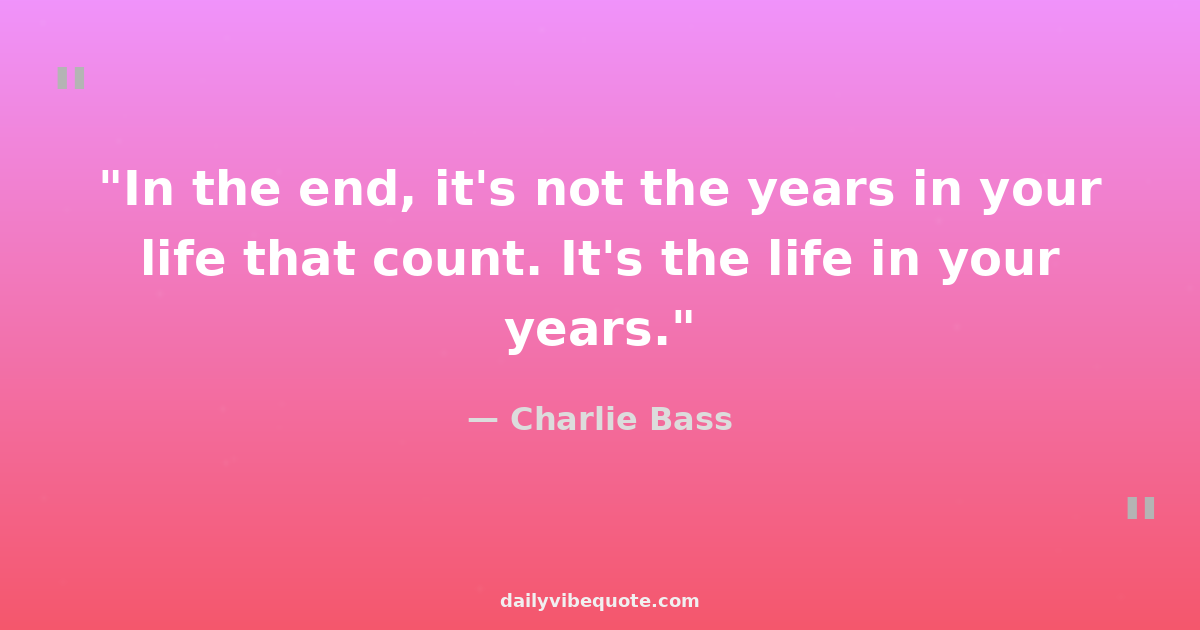 "

"In the end, it's not the years in your life that count. It's the life in your years."

— Charlie Bass

"

dailyvibequote.com